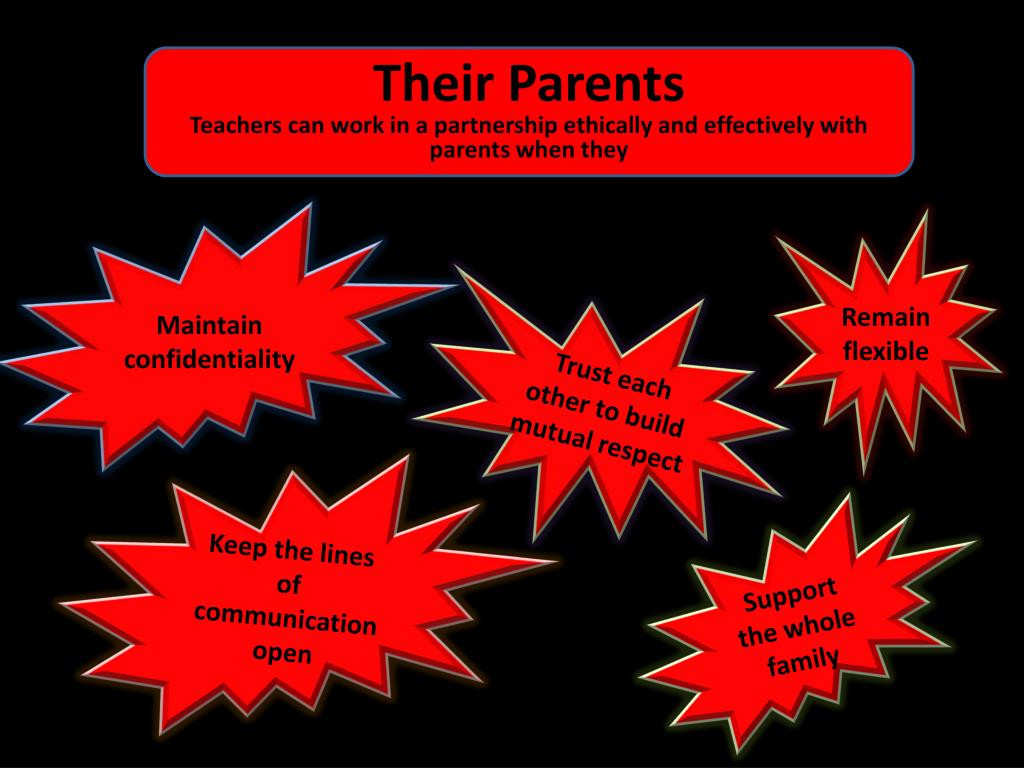 Their Parents
Teachers can work in a partnership ethically and effectively with parents when they

Maintain confidentiality

Trust each other to build mutual respect

Remain flexible

Keep the lines of communication open

Support the whole family